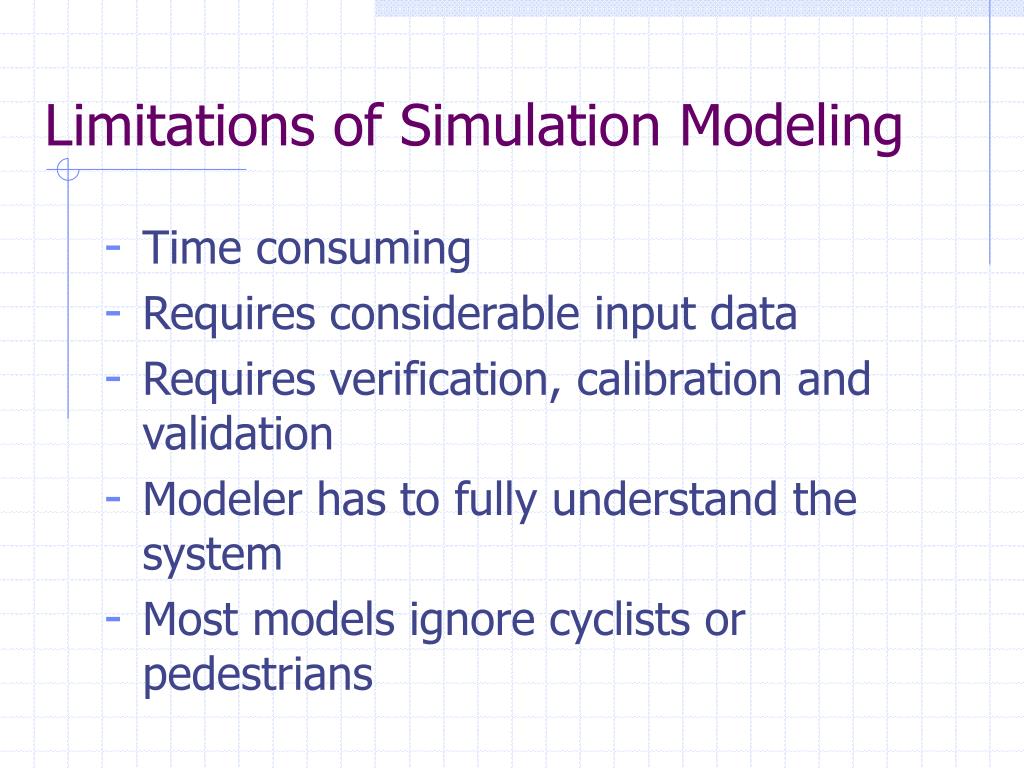 Limitations of Simulation Modeling

- Time consuming
- Requires considerable input data
- Requires verification, calibration and validation
- Modeler has to fully understand the system
- Most models ignore cyclists or pedestrians